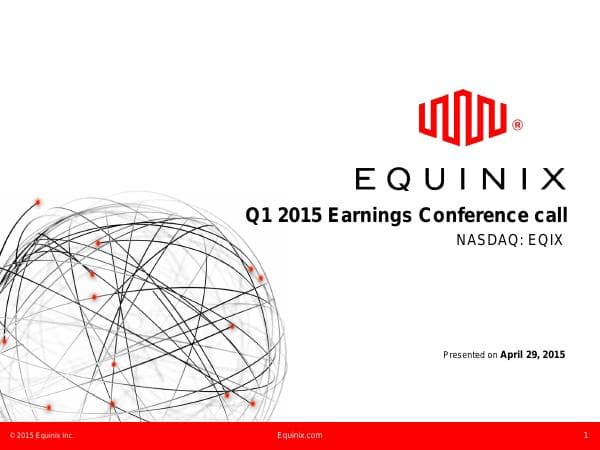 ®

EQUINIX

Q1 2015 Earnings Conference call

NASDAQ: EQIX

Presented on April 29, 2015

© 2015 Equinix Inc.

Equinix.com

1